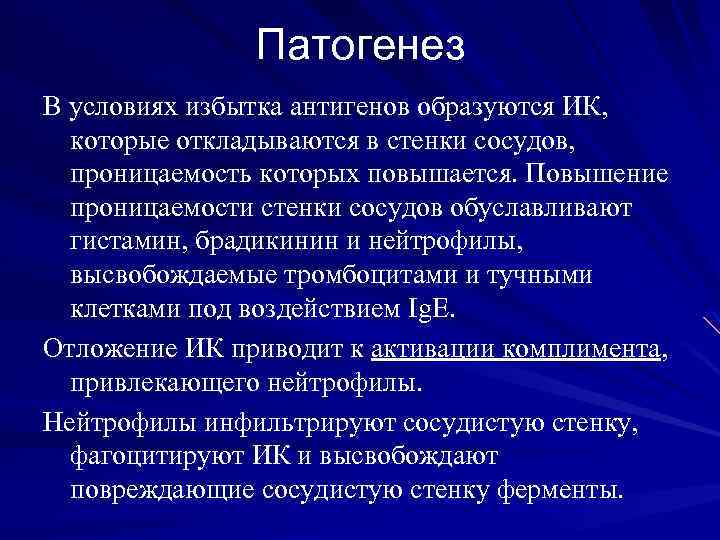 Патогенез

В условиях избытка антигенов образуются ИК, которые откладываются в стенки сосудов, проницаемость которых повышается. Повышение проницаемости стенки сосудов обуславливают гистамин, брадикинин и нейтрофилы, высвобождаемые тромбоцитами и тучными клетками под воздействием IgE.

Отложение ИК приводит к активации комплимента, привлекающего нейтрофилы.

Нейтрофилы инфильтрируют сосудистую стенку, фагоцитируют ИК и высвобождают повреждающие сосудистую стенку ферменты.